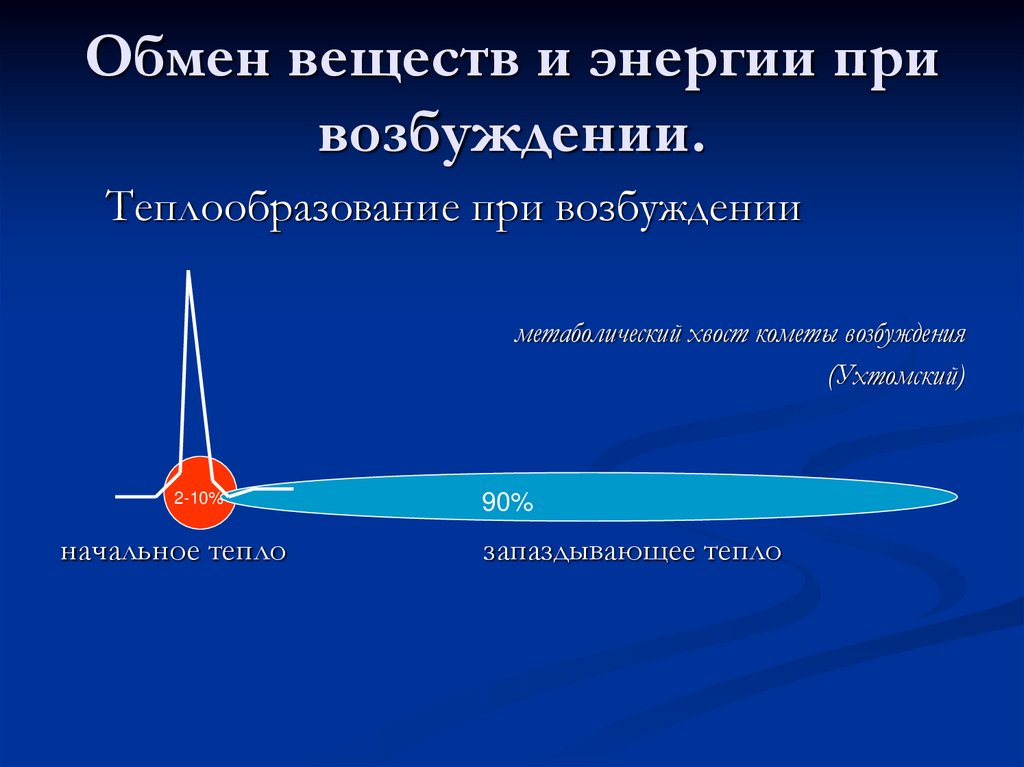 Обмен веществ и энергии при возбуждении.

Теплообразование при возбуждении

метаболический хвост кометы возбуждения
(Ухтомский)

2-10%

90%

начальное тепло

запаздывающее тепло